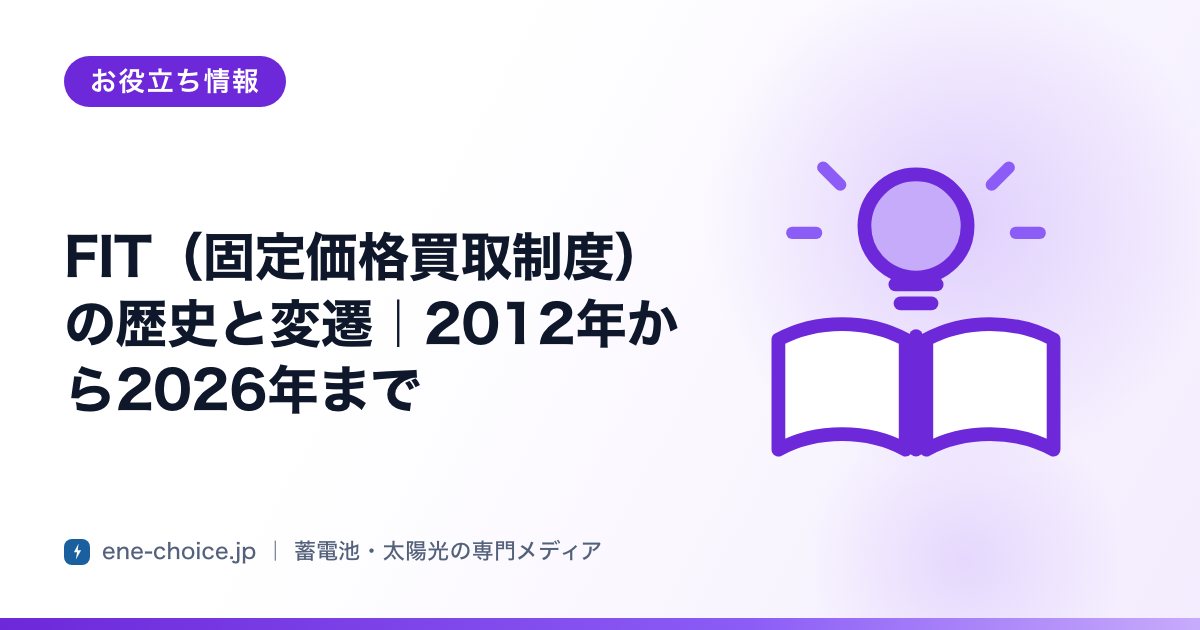 お役立ち情報

FIT（固定価格買取制度）の歴史と変遷｜2012年から2026年まで

ene-choice.jp ｜ 蓄電池・太陽光の専門メディア